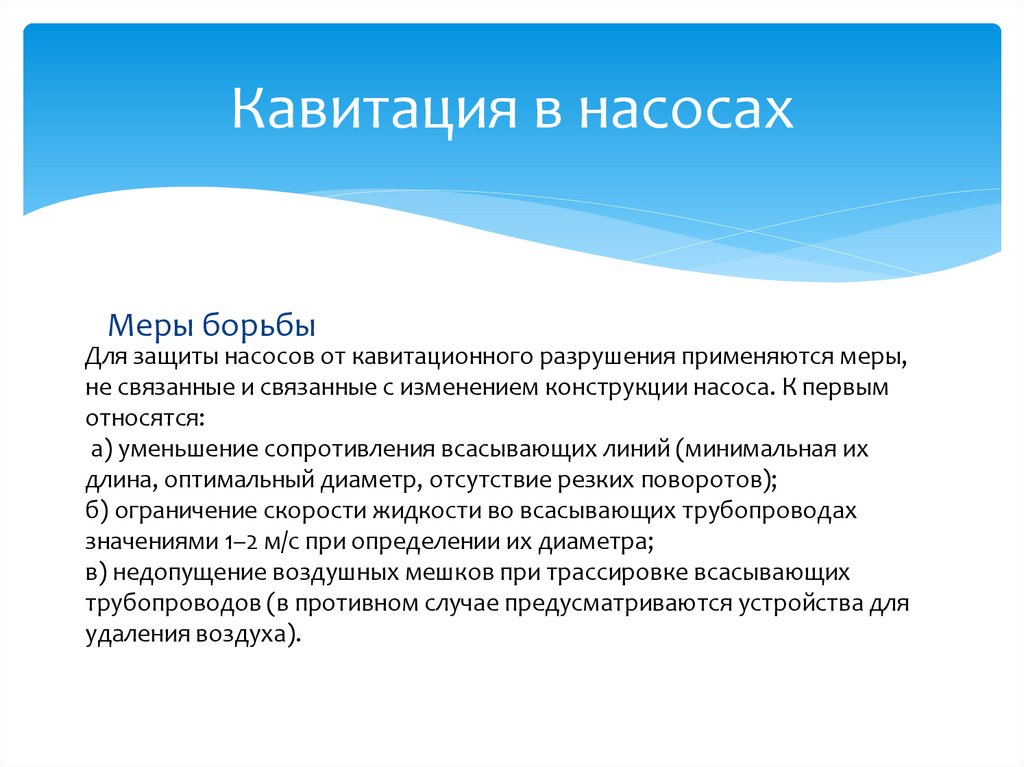 Кавитация в насосах

Меры борьбы

Для защиты насосов от кавитационного разрушения применяются меры, не связанные и связанные с изменением конструкции насоса. К первым относятся:
а) уменьшение сопротивления всасывающих линий (минимальная их длина, оптимальный диаметр, отсутствие резких поворотов);
б) ограничение скорости жидкости во всасывающих трубопроводах значениями 1–2 м/с при определении их диаметра;
в) недопущение воздушных мешков при трассировке всасывающих трубопроводов (в противном случае предусматриваются устройства для удаления воздуха).